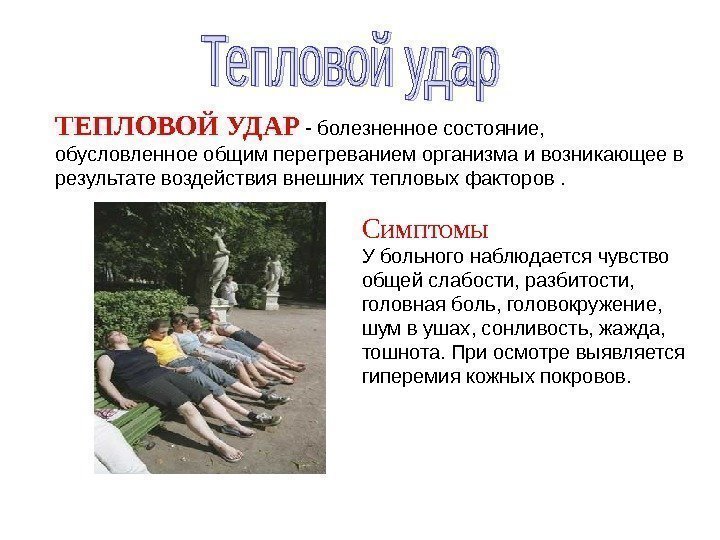 Тепловой удар

ТЕПЛОВОЙ УДАР - болезненное состояние, обусловленное общим перегреванием организма и возникающее в результате воздействия внешних тепловых факторов .

Симптомы
У больного наблюдается чувство общей слабости, разбитости, головная боль, головокружение, шум в ушах, сонливость, жажда, тошнота. При осмотре выявляется гиперемия кожных покровов.